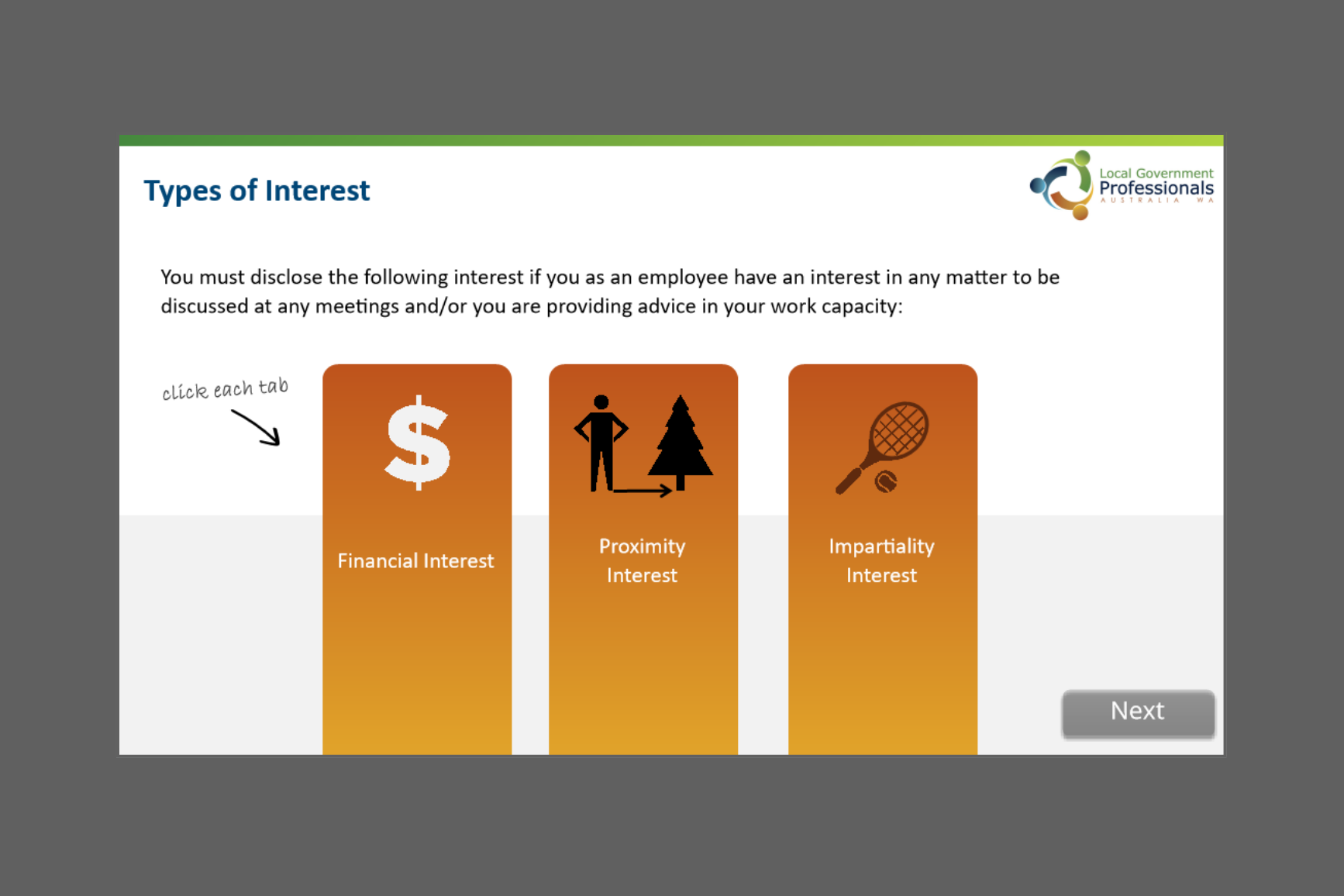 Types of Interest

Local Government Professionals AUSTRALIA WA

You must disclose the following interest if you as an employee have an interest in any matter to be discussed at any meetings and/or you are providing advice in your work capacity:

click each tab

$

Financial Interest

Proximity Interest

Impartiality Interest

Next